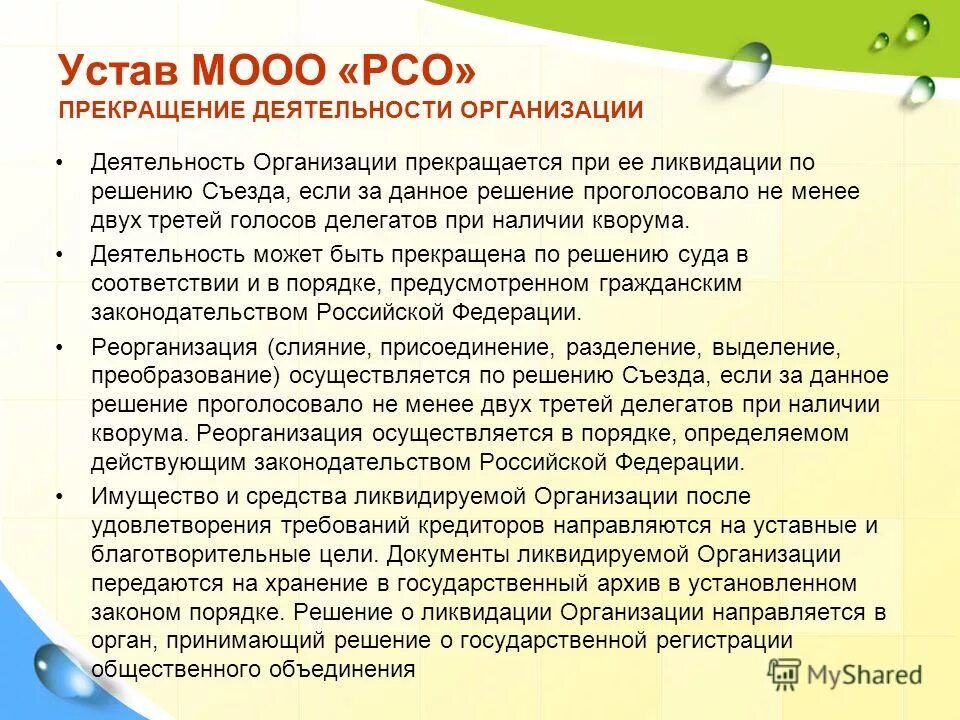 Устав МООО «РСО»
ПРЕКРАЩЕНИЕ ДЕЯТЕЛЬНОСТИ ОРГАНИЗАЦИИ

• Деятельность Организации прекращается при ее ликвидации по решению Съезда, если за данное решение проголосовало не менее двух третей голосов делегатов при наличии кворума.

• Деятельность может быть прекращена по решению суда в соответствии и в порядке, предусмотренном гражданским законодательством Российской Федерации.

• Реорганизация (слияние, присоединение, разделение, выделение, преобразование) осуществляется по решению Съезда, если за данное решение проголосовало не менее двух третей делегатов при наличии кворума. Реорганизация осуществляется в порядке, определяемом действующим законодательством Российской Федерации.

• Имущество и средства ликвидируемой Организации после удовлетворения требований кредиторов направляются на уставные и благотворительные цели. Документы ликвидируемой Организации передаются на хранение в государственный архив в установленном законом порядке. Решение о ликвидации Организации направляется в орган, принимающий решение о государственной регистрации общественного объединения

MyShared